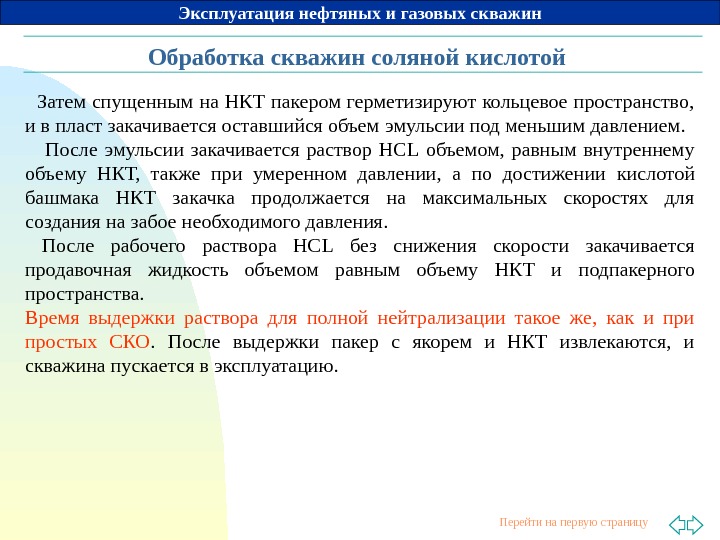 Эксплуатация нефтяных и газовых скважин

Обработка скважин соляной кислотой

Затем спущенным на НКТ пакером герметизируют кольцевое пространство, и в пласт закачивается оставшийся объем эмульсии под меньшим давлением.

После эмульсии закачивается раствор HCL объемом, равным внутреннему объему НКТ, также при умеренном давлении, а по достижении кислотой башмака НКТ закачка продолжается на максимальных скоростях для создания на забое необходимого давления.

После рабочего раствора HCL без снижения скорости закачивается продавочная жидкость объемом равным объему НКТ и подпакерного пространства.

Время выдержки раствора для полной нейтрализации такое же, как и при простых СКО. После выдержки пакер с якорем и НКТ извлекаются, и скважина пускается в эксплуатацию.

Перейти на первую страницу